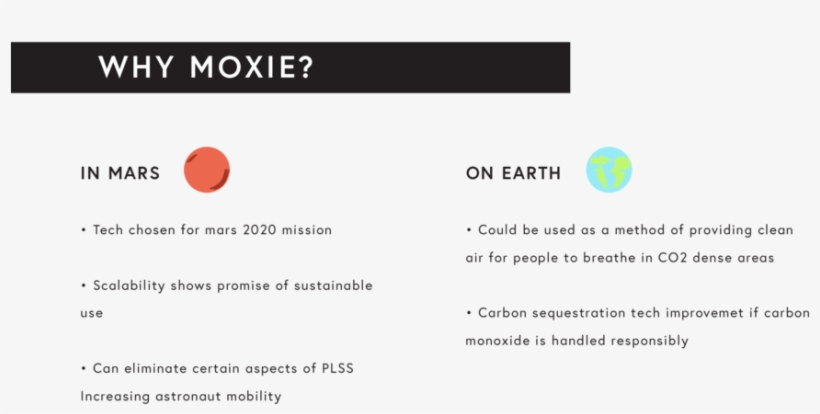 WHY MOXIE?

IN MARS

• Tech chosen for mars 2020 mission

• Scalability shows promise of sustainable use

• Can eliminate certain aspects of PLSS Increasing astronaut mobility

ON EARTH

• Could be used as a method of providing clean air for people to breathe in CO2 dense areas

• Carbon sequestration tech improvemet if carbon monoxide is handled responsibly